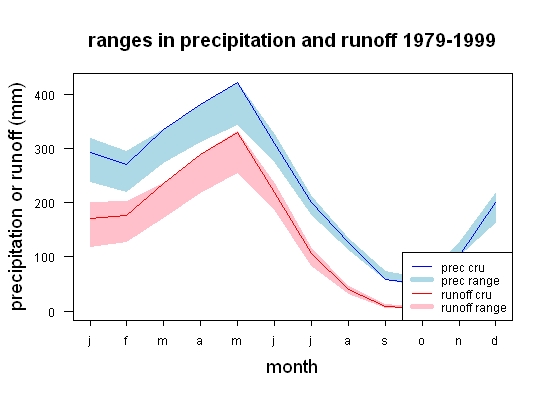 ranges in precipitation and runoff 1979-1999

precipitation or runoff (mm)

400
300
200
100
0

prec cru
prec range
runoff cru
runoff range

j f m a m j j a s o n d

month